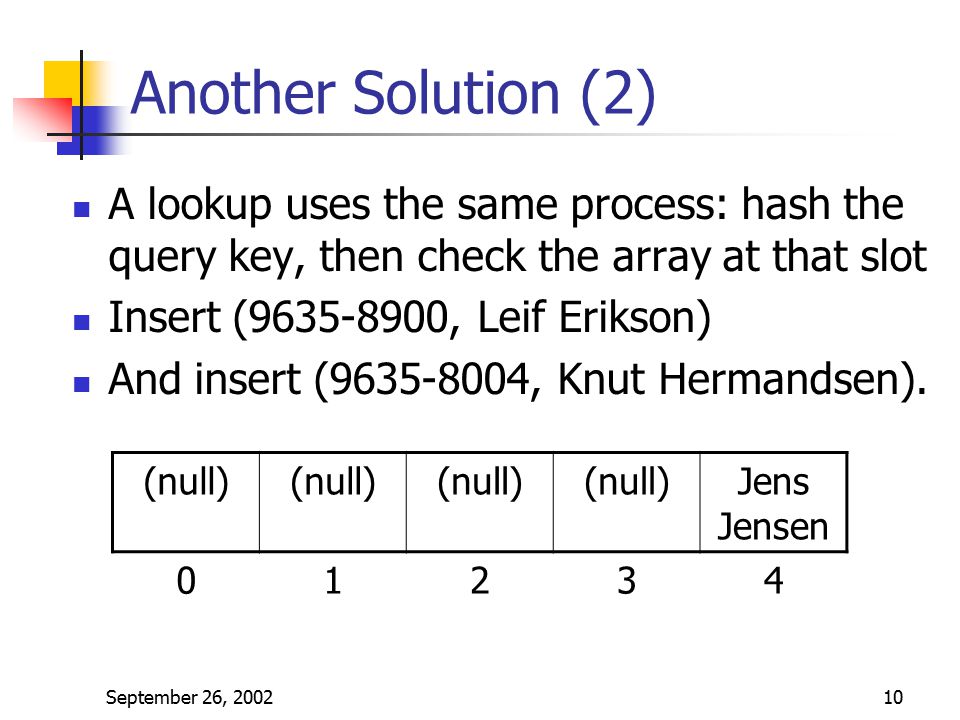 Another Solution (2)

- A lookup uses the same process: hash the query key, then check the array at that slot
- Insert (9635-8900, Leif Erikson)
- And insert (9635-8004, Knut Hermandsen).

| (null) | (null) | (null) | (null) | Jens Jensen |
|---|---|---|---|---|
| 0 | 1 | 2 | 3 | 4 |

September 26, 2002

10